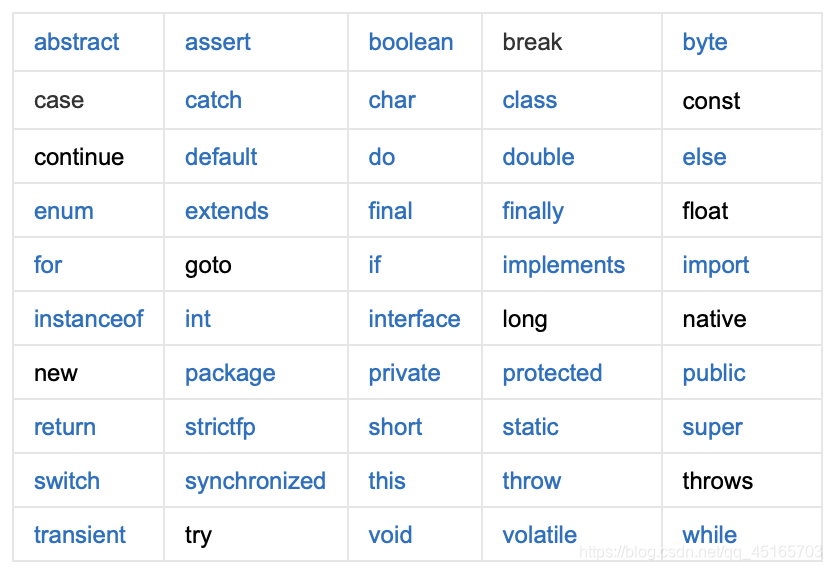 | abstract | assert | boolean | break | byte |
|---|---|---|---|---|
| case | catch | char | class | const |
| continue | default | do | double | else |
| enum | extends | final | finally | float |
| for | goto | if | implements | import |
| instanceof | int | interface | long | native |
| new | package | private | protected | public |
| return | strictfp | short | static | super |
| switch | synchronized | this | throw | throws |
| transient | try | void | volatile | while |

https://blog.csdn.net/qq_45165703